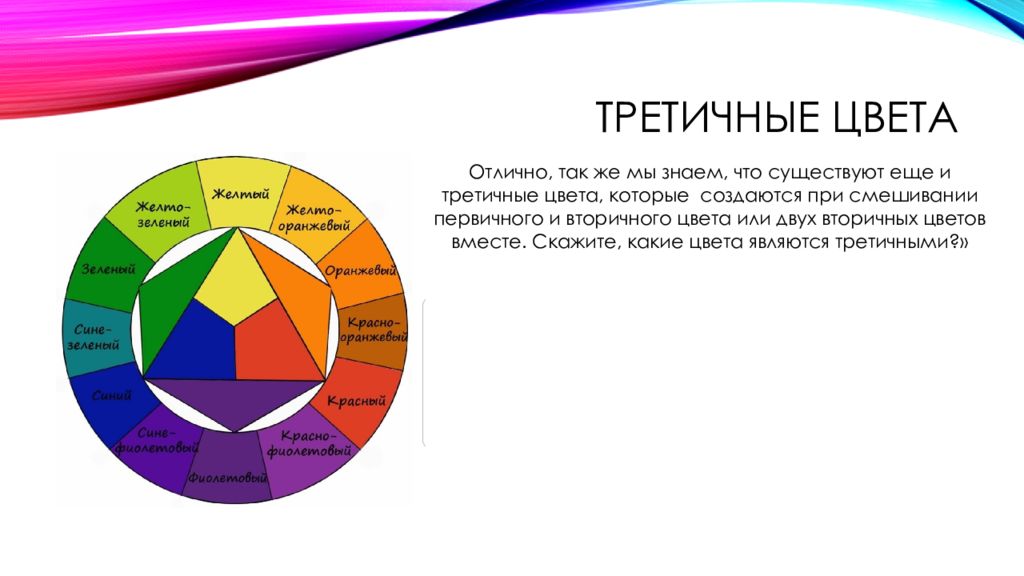 ТРЕТИЧНЫЕ ЦВЕТА

Отлично, так же мы знаем, что существуют еще и третичные цвета, которые создаются при смешивании первичного и вторичного цвета или двух вторичных цветов вместе. Скажите, какие цвета являются третичными?»

Желтый
Желто-оранжевый
Оранжевый
Красно-оранжевый
Красный
Красно-фиолетовый
Фиолетовый
Сине-фиолетовый
Синий
Сине-зеленый
Зеленый
Желто-зеленый